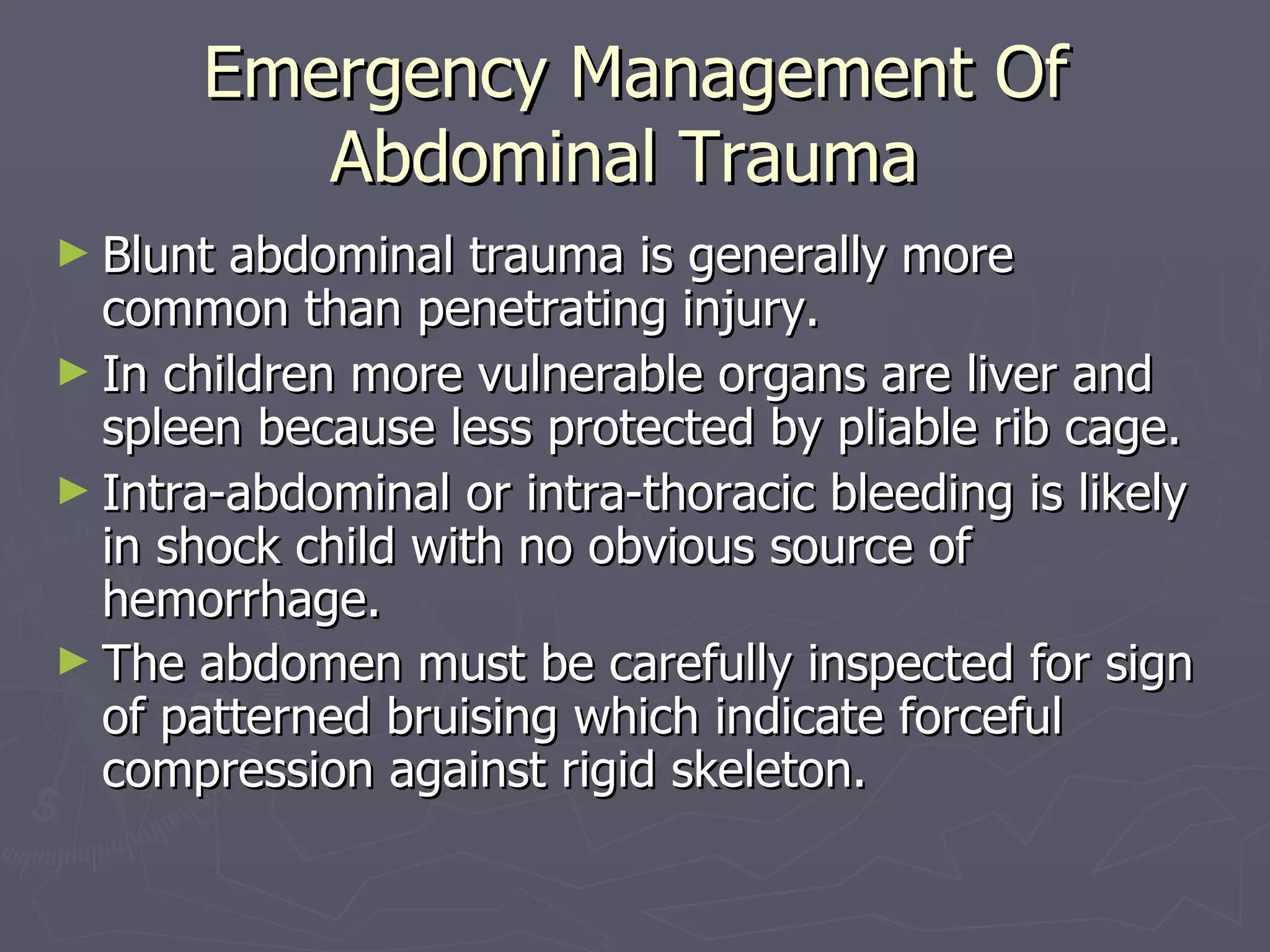 Emergency Management Of Abdominal Trauma

► Blunt abdominal trauma is generally more common than penetrating injury.

► In children more vulnerable organs are liver and spleen because less protected by pliable rib cage.

► Intra-abdominal or intra-thoracic bleeding is likely in shock child with no obvious source of hemorrhage.

► The abdomen must be carefully inspected for sign of patterned bruising which indicate forceful compression against rigid skeleton.